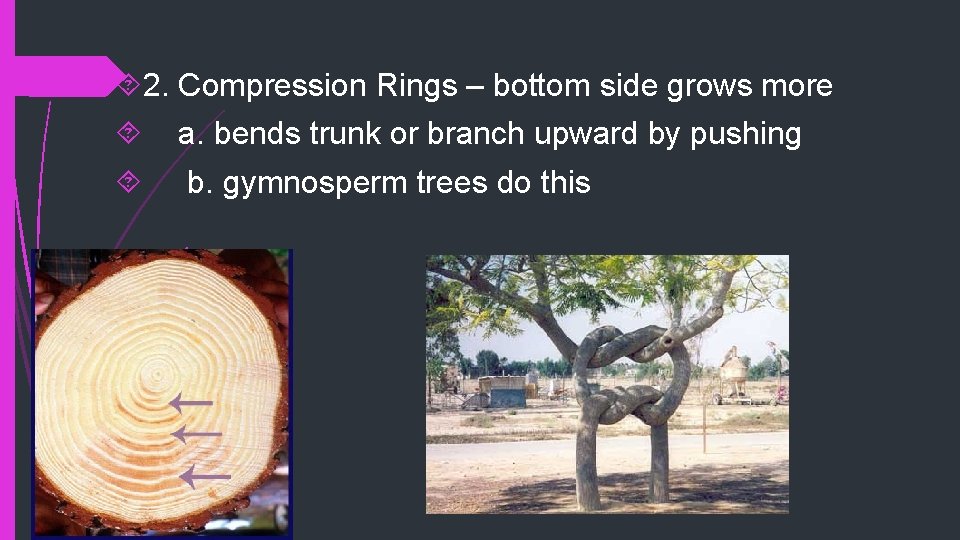 2. Compression Rings – bottom side grows more

a. bends trunk or branch upward by pushing

b. gymnosperm trees do this